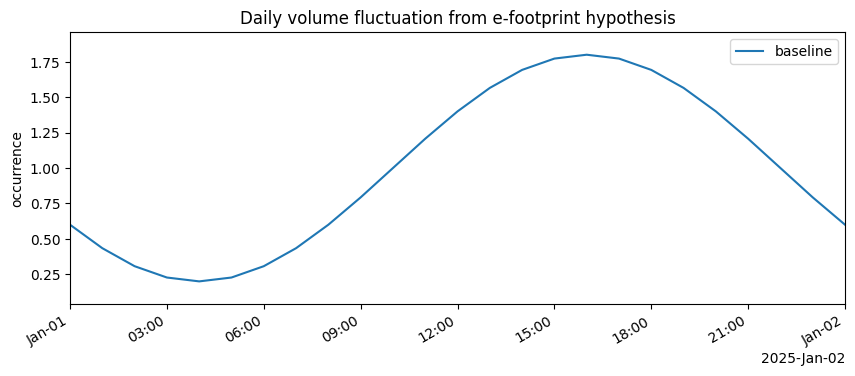 Daily volume fluctuation from e-footprint hypothesis

baseline

occurrence

1.75
1.50
1.25
1.00
0.75
0.50
0.25

Jan-01
03:00
06:00
09:00
12:00
15:00
18:00
21:00
Jan-02

2025-Jan-02